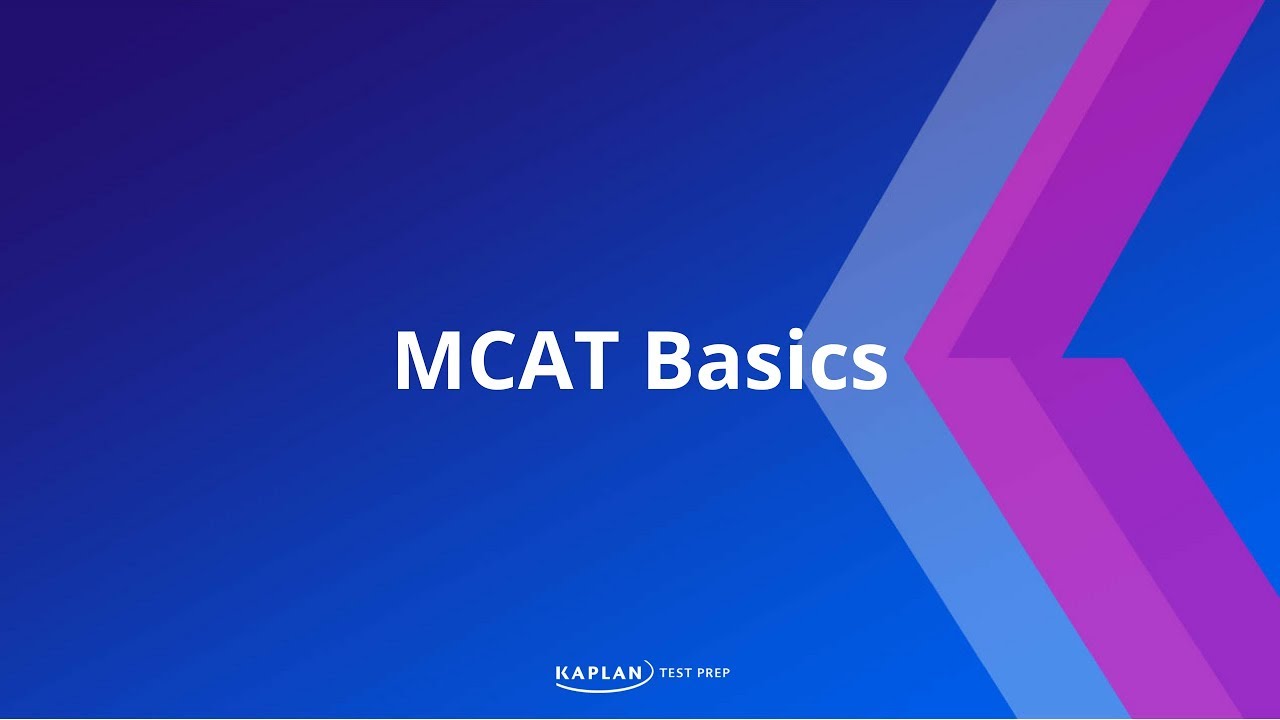 MCAT Basics

KAPLAN TEST PREP